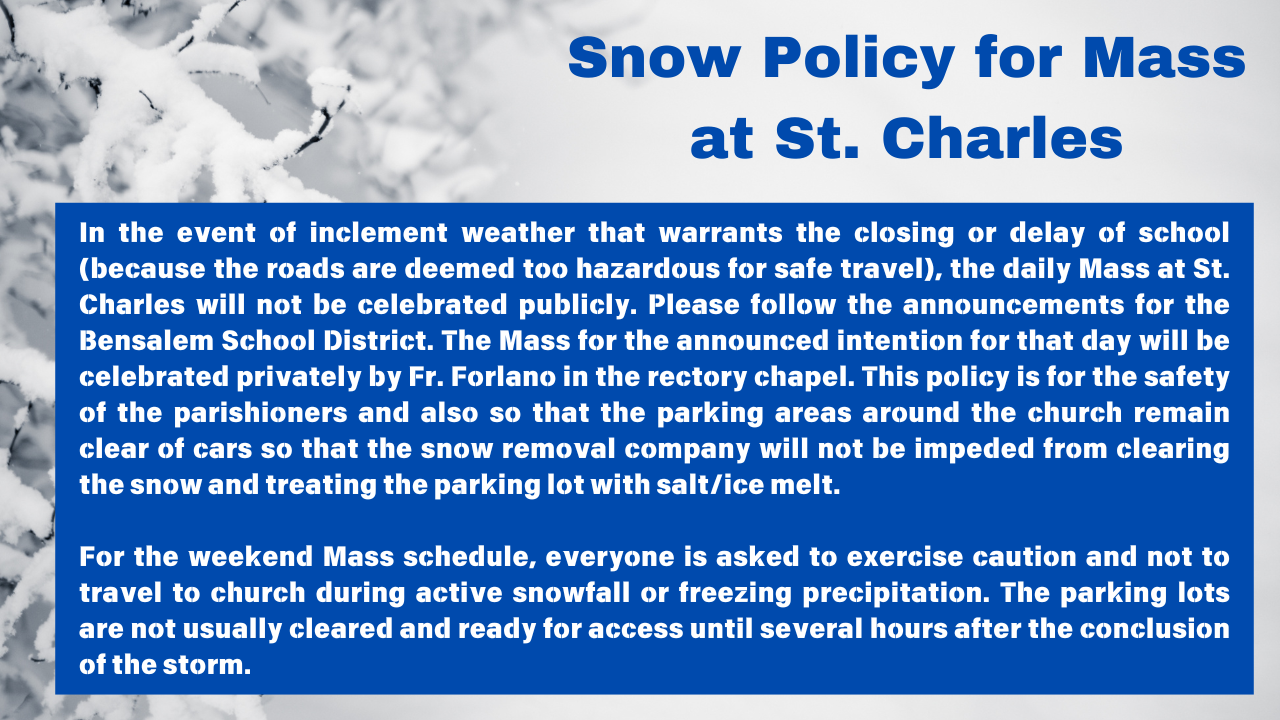 Snow Policy for Mass at St. Charles

In the event of inclement weather that warrants the closing or delay of school (because the roads are deemed too hazardous for safe travel), the daily Mass at St. Charles will not be celebrated publicly. Please follow the announcements for the Bensalem School District. The Mass for the announced intention for that day will be celebrated privately by Fr. Forlano in the rectory chapel. This policy is for the safety of the parishioners and also so that the parking areas around the church remain clear of cars so that the snow removal company will not be impeded from clearing the snow and treating the parking lot with salt/ice melt.

For the weekend Mass schedule, everyone is asked to exercise caution and not to travel to church during active snowfall or freezing precipitation. The parking lots are not usually cleared and ready for access until several hours after the conclusion of the storm.